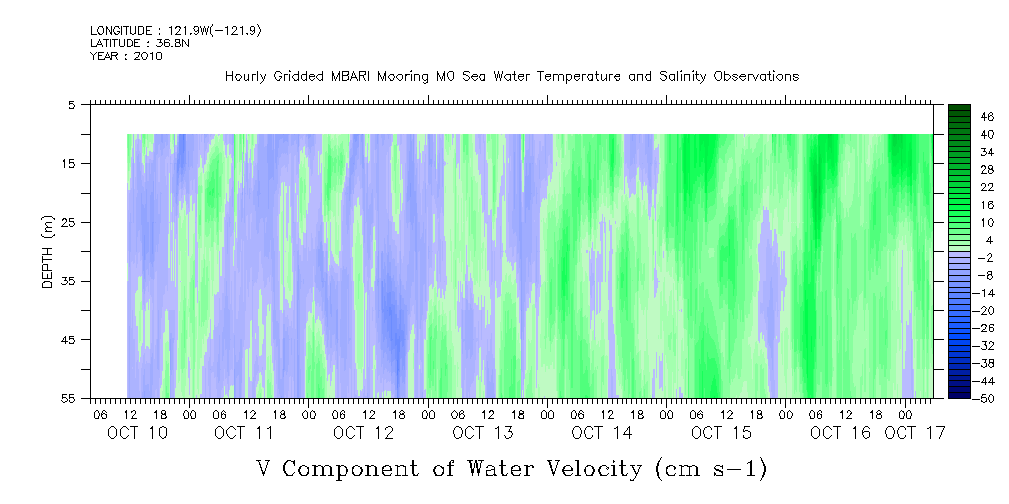 LONGITUDE : 121.9W(-121.9)
LATITUDE : 36.8N
YEAR : 2010

Hourly Gridded MBARI Mooring M0 Sea Water Temperature and Salinity Observations

DEPTH (m)

5
15
25
35
45
55

46
40
34
28
22
16
10
4
-2
-8
-14
-20
-26
-32
-38
-44
-50

06 12 18 00 06 12 18 00 06 12 18 00 06 12 18 00 06 12 18 00 06 12 18 00 06 12 18 00

OCT 10 OCT 11 OCT 12 OCT 13 OCT 14 OCT 15 OCT 16 OCT 17

V Component of Water Velocity (cm s-1)